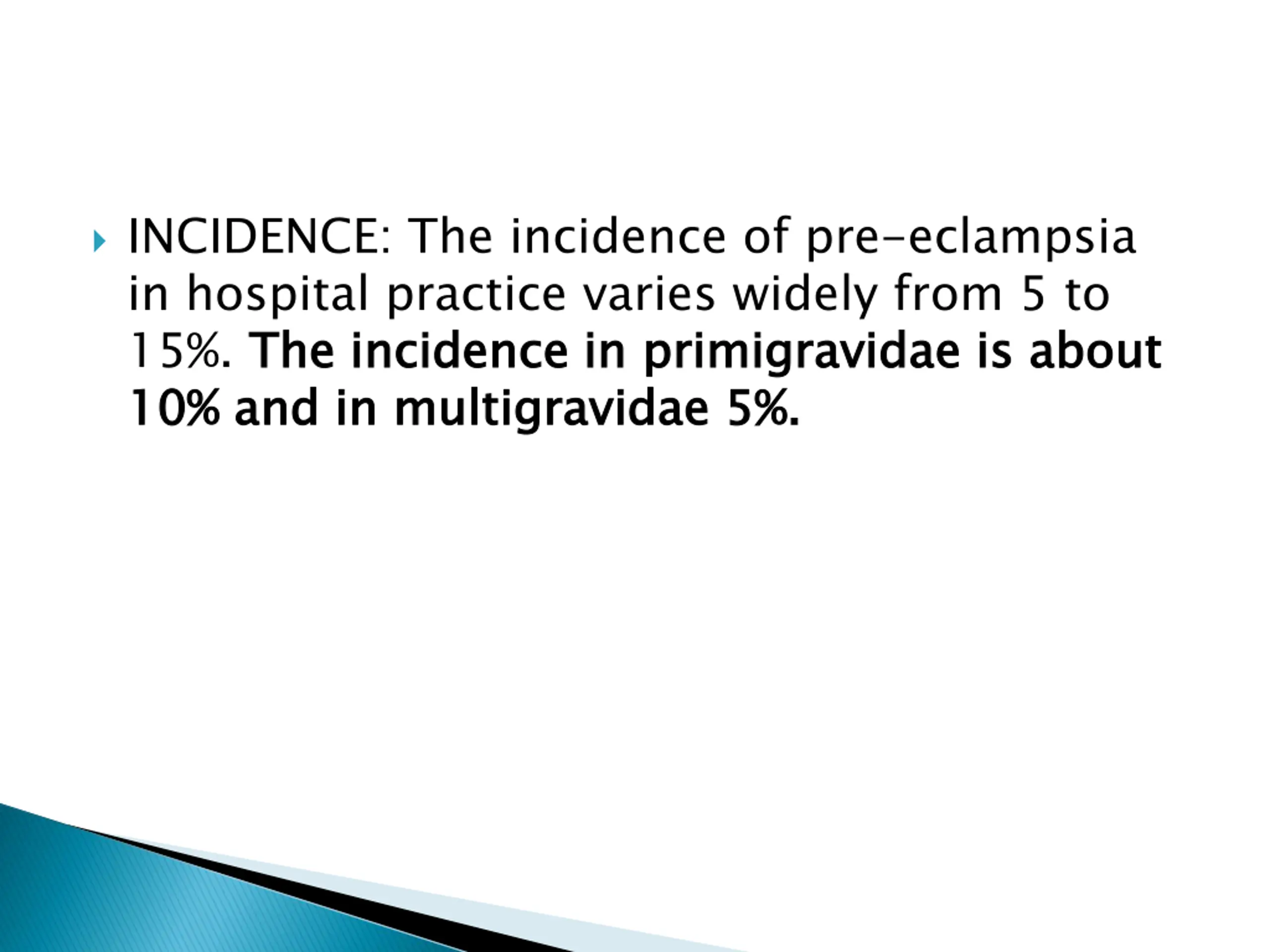 INCIDENCE: The incidence of pre-eclampsia in hospital practice varies widely from 5 to 15%. The incidence in primigravidae is about 10% and in multigravidae 5%.